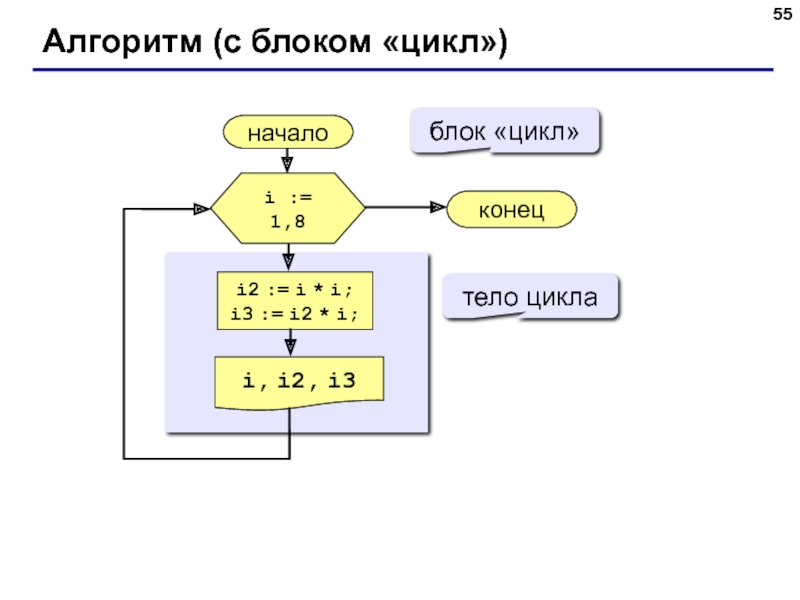 55

Алгоритм (с блоком «цикл»)

начало

блок «цикл»

i := 1,8

конец

i2 := i * i;
i3 := i2 * i;

тело цикла

i, i2, i3